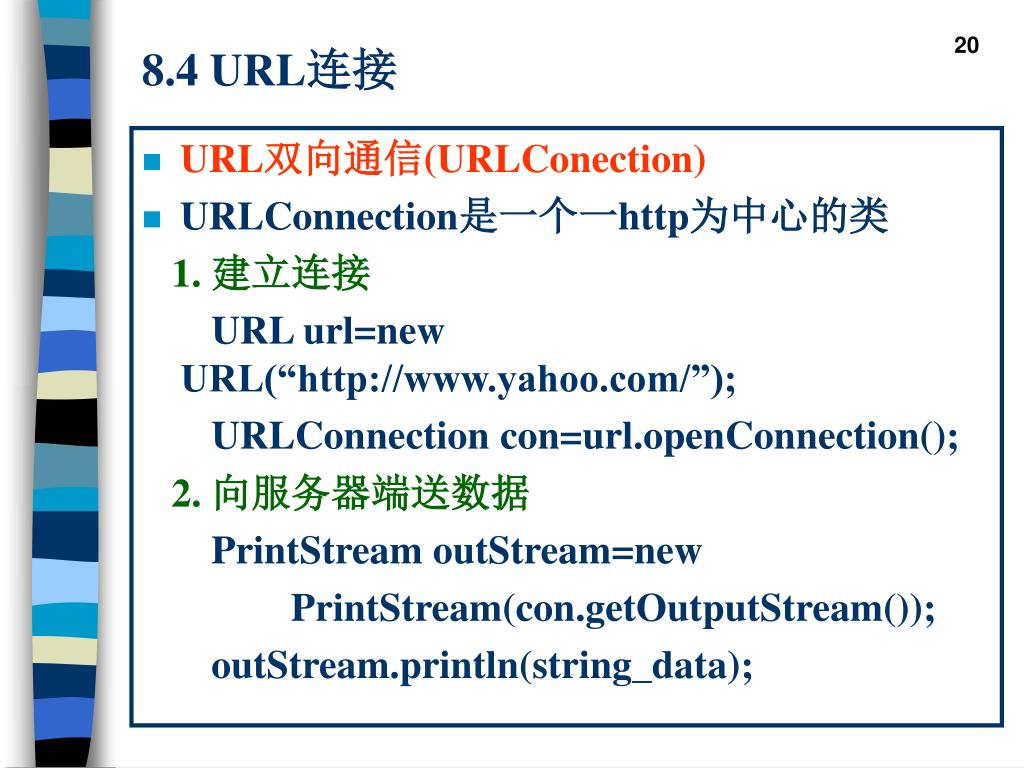 20

8.4 URL连接

URL双向通信(URLConection)

URLConnection是一个一http为中心的类

1. 建立连接

URL url=new URL(“http://www.yahoo.com/”);

URLConnection con=url.openConnection();

2. 向服务器端送数据

PrintStream outStream=new PrintStream(con.getOutputStream());

outStream.println(string_data);